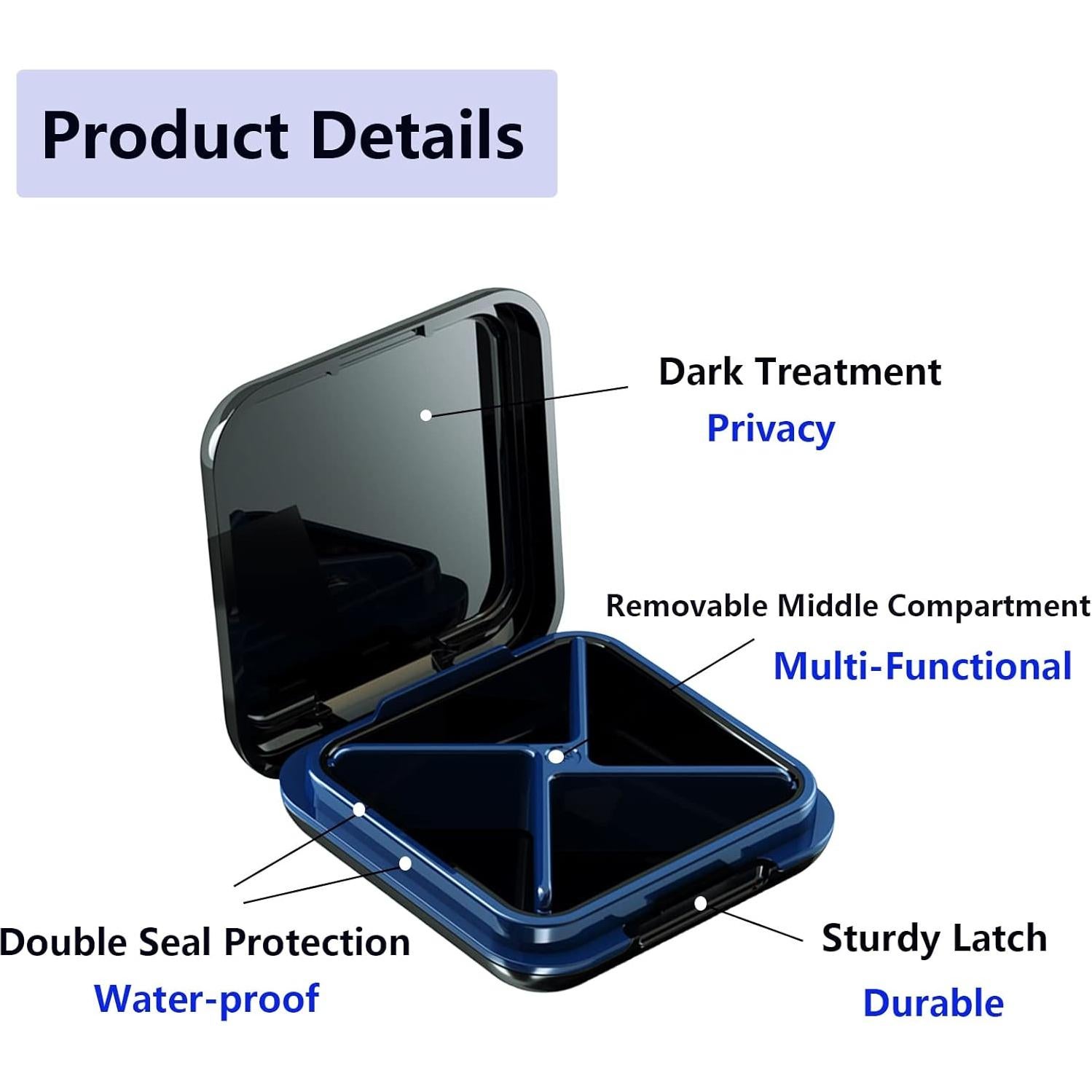 Product Details

Dark Treatment
Privacy

Removable Middle Compartment
Multi-Functional

Double Seal Protection
Water-proof

Sturdy Latch
Durable